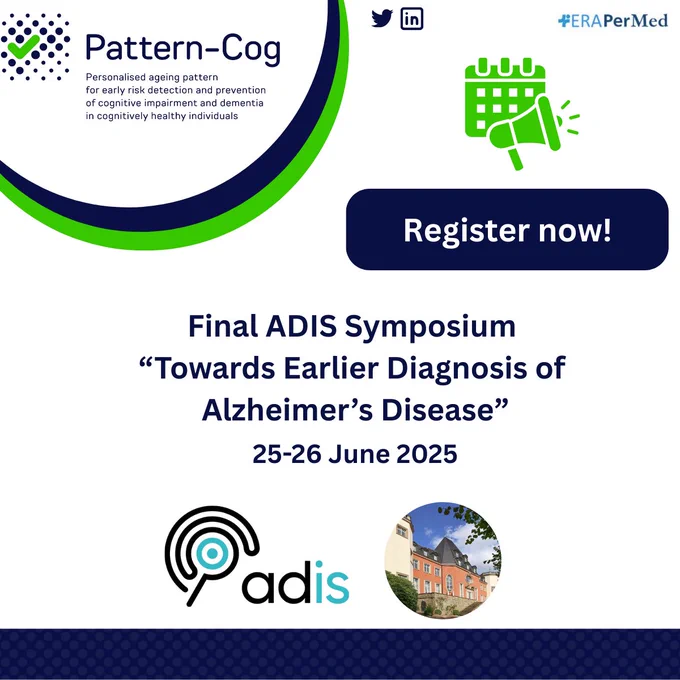 Pattern-Cog

Personalised ageing pattern for early risk detection and prevention of cognitive impairment and dementia in cognitively healthy individuals

ERAPerMed

Register now!

Final ADIS Symposium
“Towards Earlier Diagnosis of Alzheimer’s Disease”
25-26 June 2025

adis